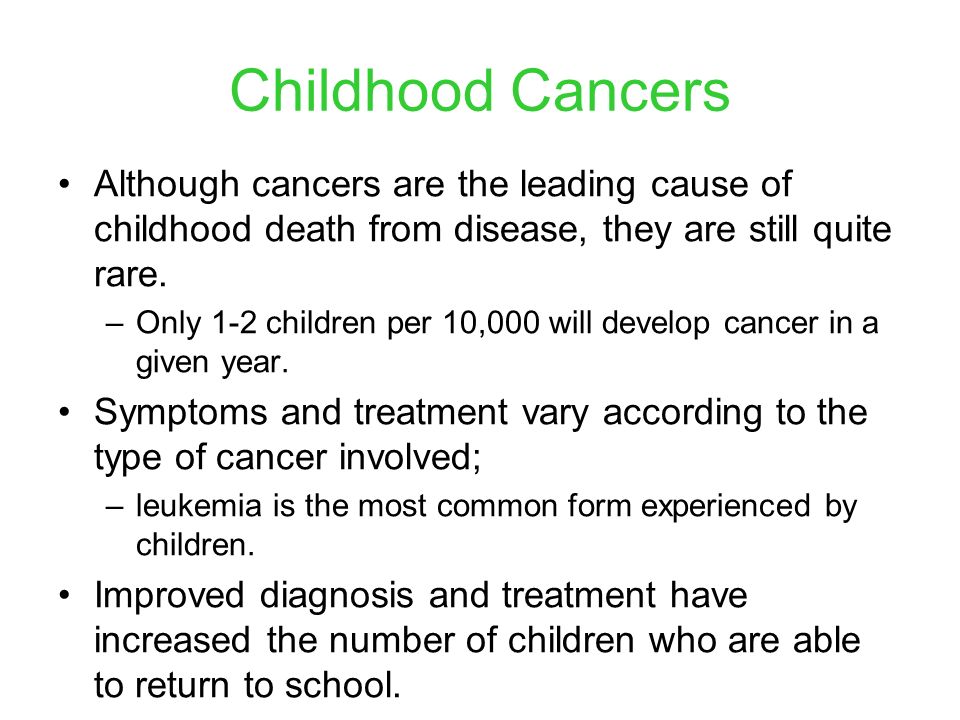 Childhood Cancers

• Although cancers are the leading cause of childhood death from disease, they are still quite rare.
– Only 1-2 children per 10,000 will develop cancer in a given year.

• Symptoms and treatment vary according to the type of cancer involved;
– leukemia is the most common form experienced by children.

• Improved diagnosis and treatment have increased the number of children who are able to return to school.